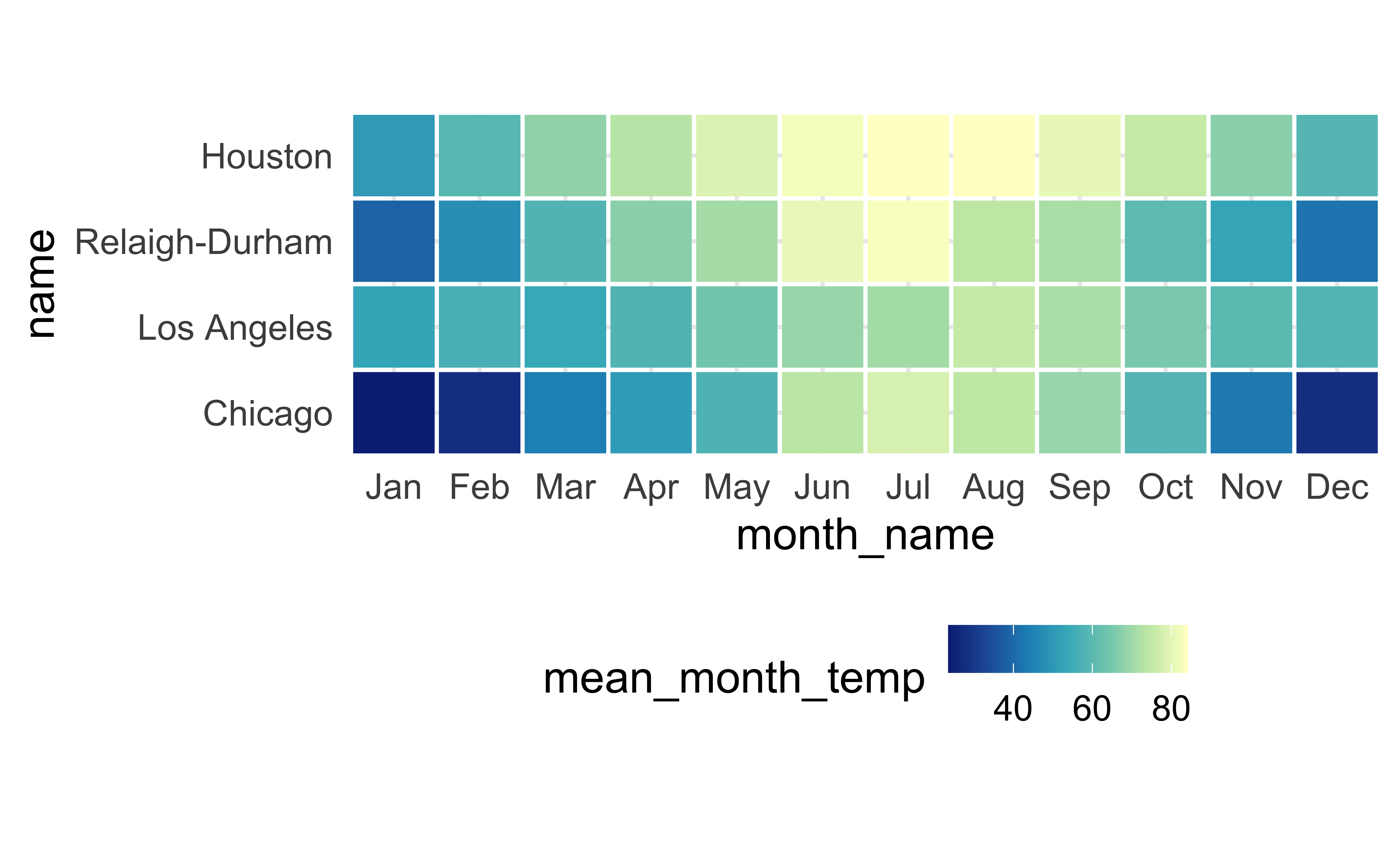 name

Houston
Relaigh-Durham
Los Angeles
Chicago

Jan Feb Mar Apr May Jun Jul Aug Sep Oct Nov Dec

month_name

mean_month_temp

40 60 80